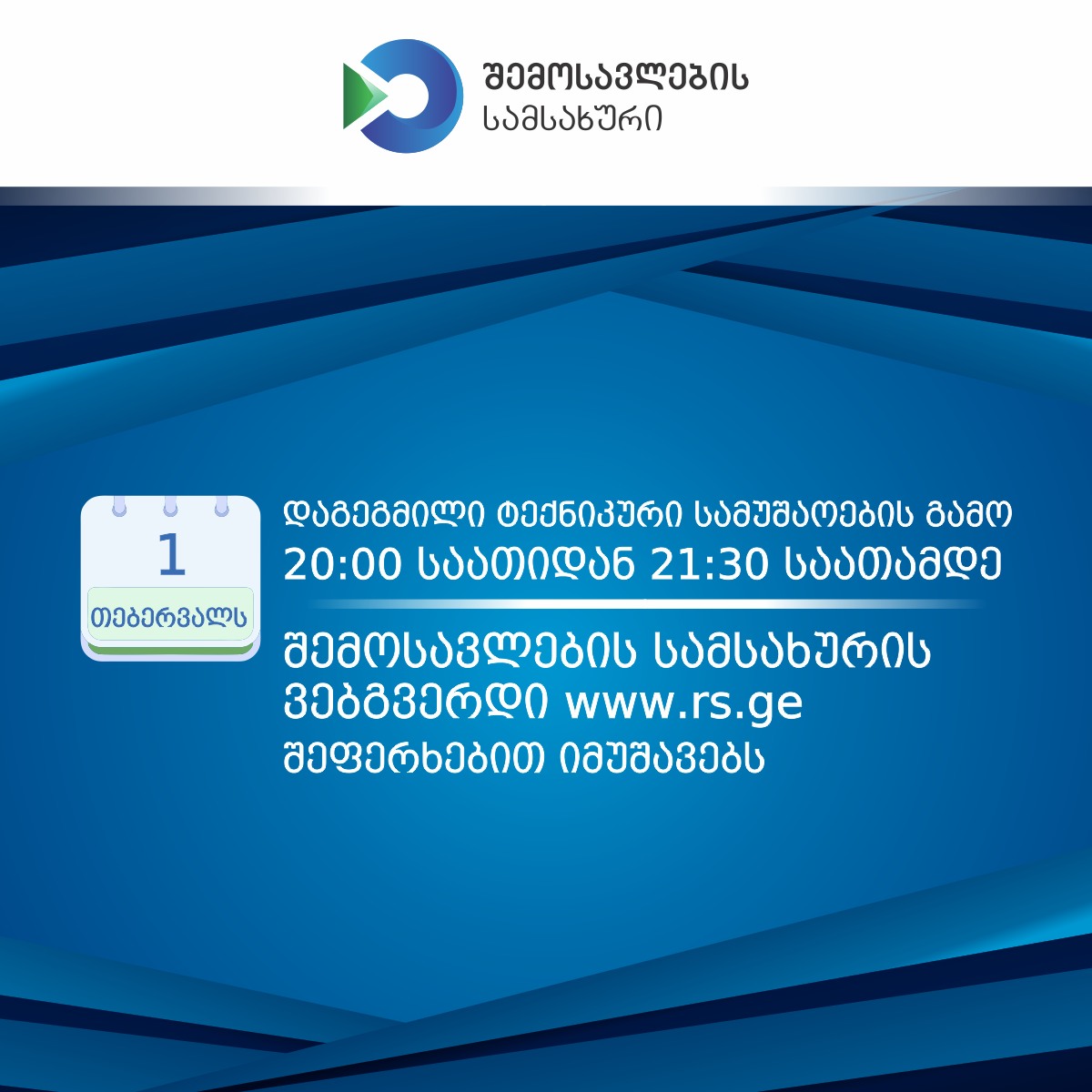 შემოსავლების სამსახური

1
თებერვალს

დაგეგმილი ტექნიკური სამუშაოების გამო
20:00 საათიდან 21:30 საათამდე

შემოსავლების სამსახურის ვებგვერდი www.rs.ge შეფერხებით იმუშავებს